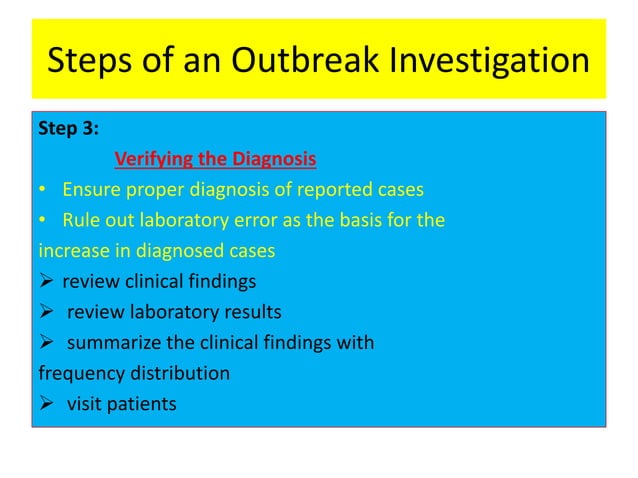 Steps of an Outbreak Investigation

Step 3:

Verifying the Diagnosis

• Ensure proper diagnosis of reported cases
• Rule out laboratory error as the basis for the increase in diagnosed cases
➢ review clinical findings
➢ review laboratory results
➢ summarize the clinical findings with frequency distribution
➢ visit patients